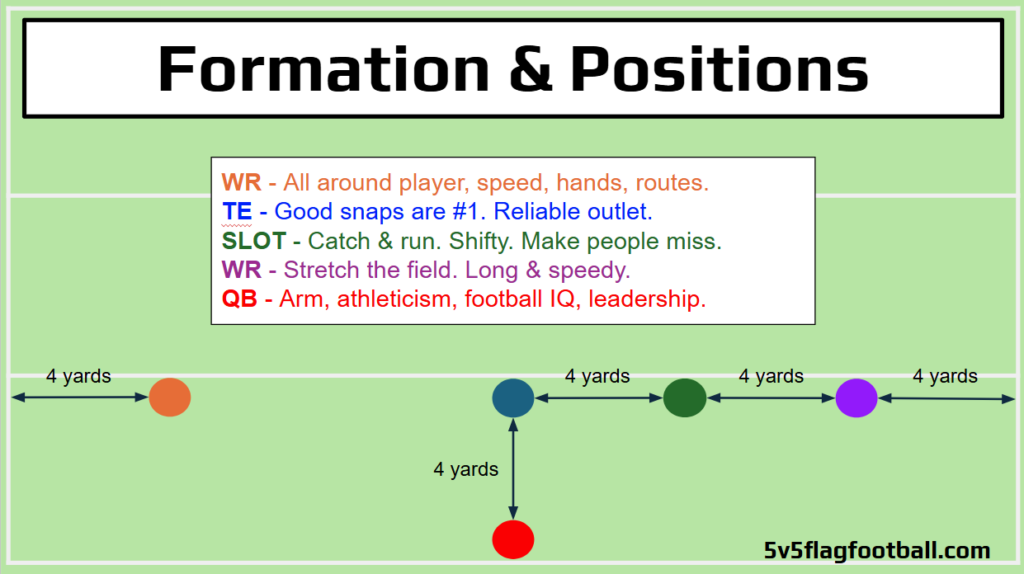 Formation & Positions

WR - All around player, speed, hands, routes.
TE - Good snaps are #1. Reliable outlet.
SLOT - Catch & run. Shifty. Make people miss.
WR - Stretch the field. Long & speedy.
QB - Arm, athleticism, football IQ, leadership.

4 yards
4 yards
4 yards
4 yards
4 yards

5v5flagfootball.com